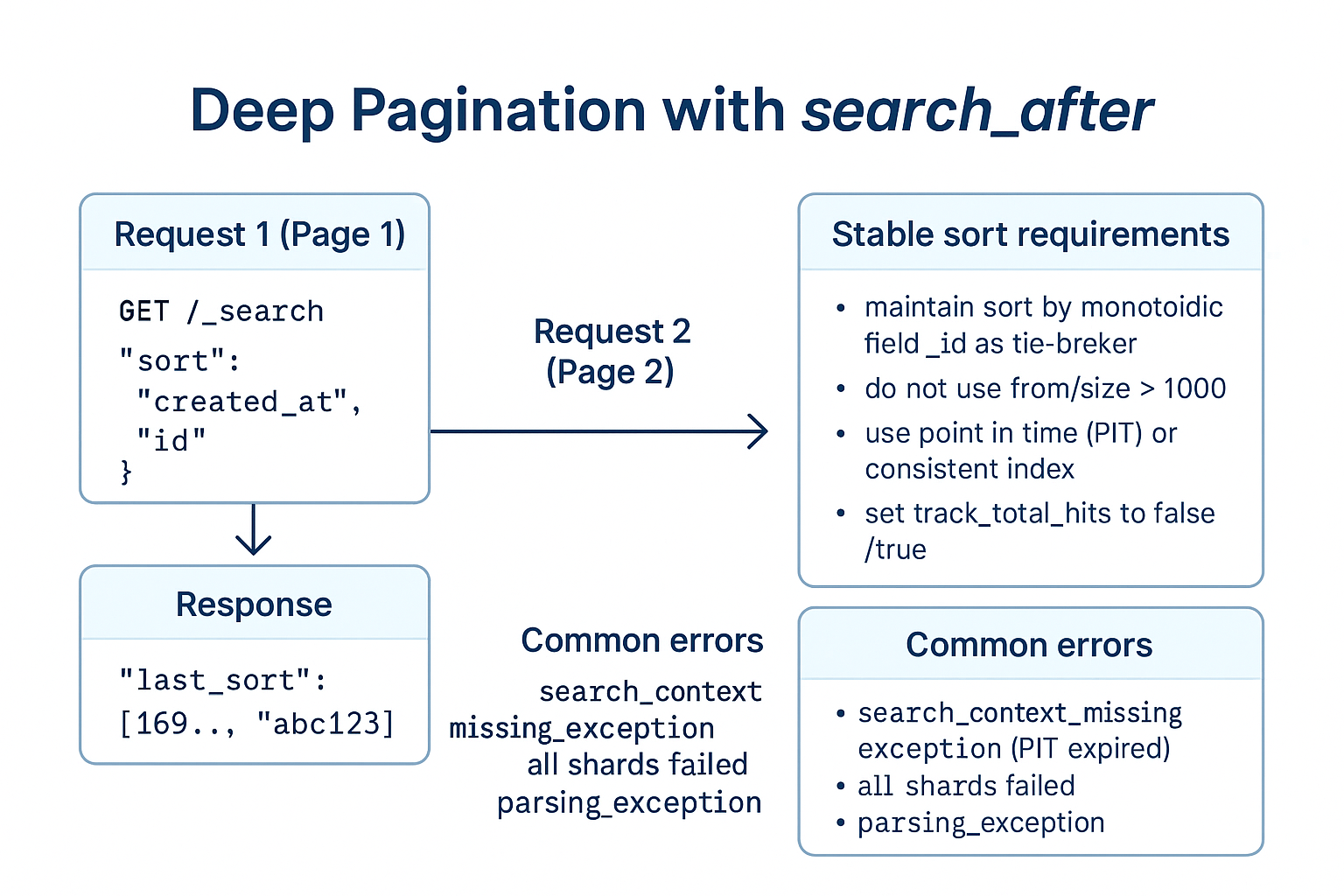 Deep Pagination with search_after

Request 1 (Page 1)

GET /_search
"sort":
"created_at",
"id"
}

Response

"last_sort":
[169.., "abc123]

Request 2
(Page 2)

Common errors

search_context
missing_exception
all shards failed
parsing_exception

Stable sort requirements

• maintain sort by monotoidic field _id as tie-breker
• do not use from/size > 1000
• use point in time (PIT) or consistent index
• set track_total_hits to false /true

Common errors

• search_context_missing exception (PIT expired)
• all shards failed
• parsing_exception